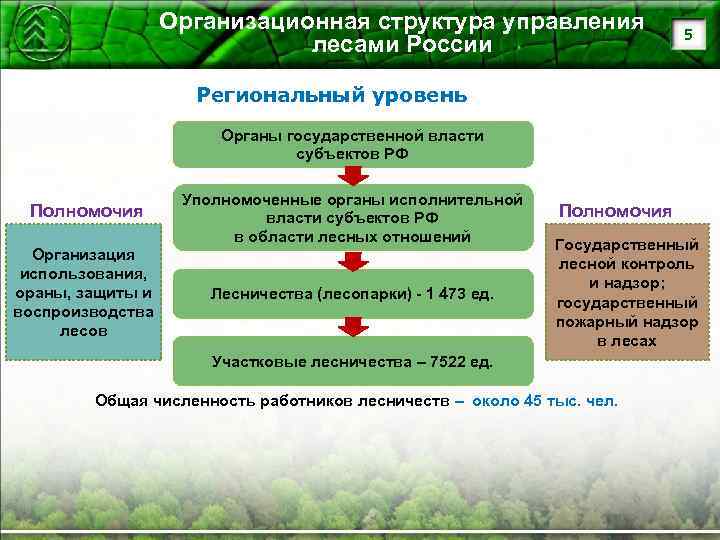 Организационная структура управления лесами России

5

Региональный уровень

Органы государственной власти субъектов РФ

Уполномоченные органы исполнительной власти субъектов РФ в области лесных отношений

Лесничества (лесопарки) - 1 473 ед.

Участковые лесничества – 7522 ед.

Полномочия

Организация использования, ораны, защиты и воспроизводства лесов

Полномочия

Государственный лесной контроль и надзор; государственный пожарный надзор в лесах

Общая численность работников лесничеств – около 45 тыс. чел.